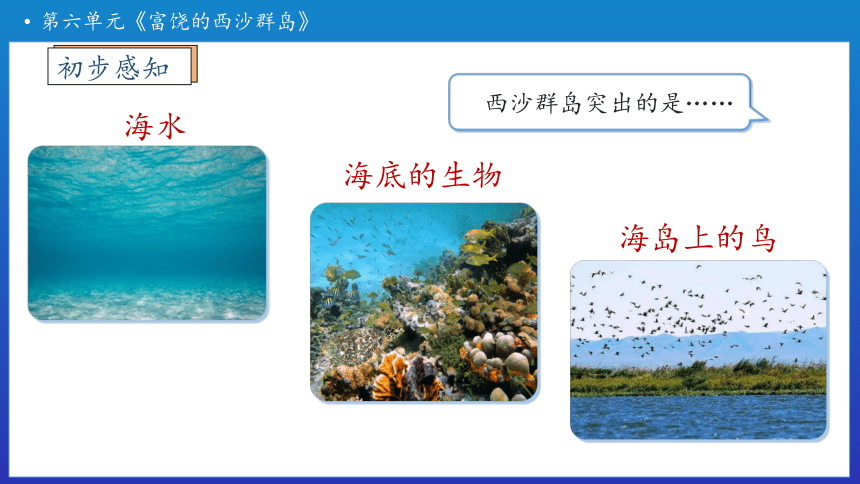 • 第六单元《富饶的西沙群岛》

初步感知

西沙群岛突出的是……

海水

海底的生物

海岛上的鸟